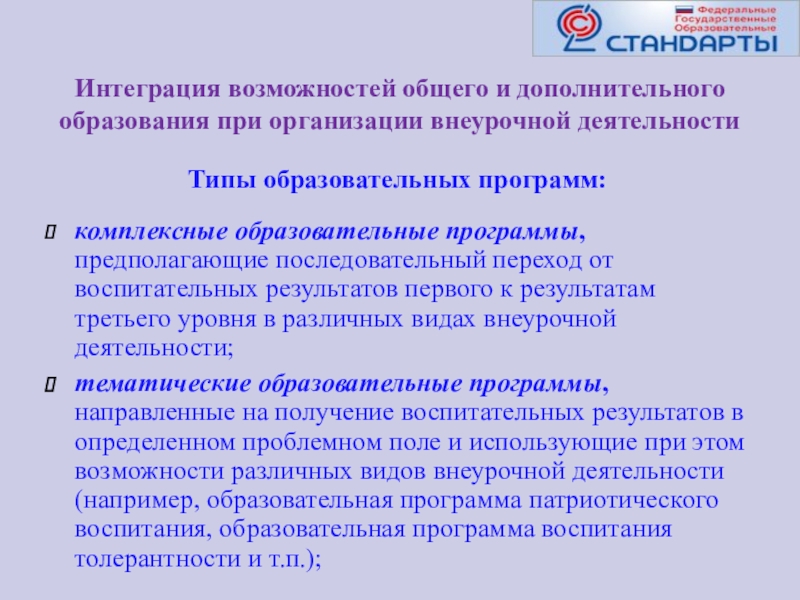 Федеральные Государственные Образовательные
СТАНДАРТЫ

Интеграция возможностей общего и дополнительного образования при организации внеурочной деятельности

Типы образовательных программ:

комплексные образовательные программы, предполагающие последовательный переход от воспитательных результатов первого к результатам третьего уровня в различных видах внеурочной деятельности;

тематические образовательные программы, направленные на получение воспитательных результатов в определенном проблемном поле и использующие при этом возможности различных видов внеурочной деятельности (например, образовательная программа патриотического воспитания, образовательная программа воспитания толерантности и т.п.);